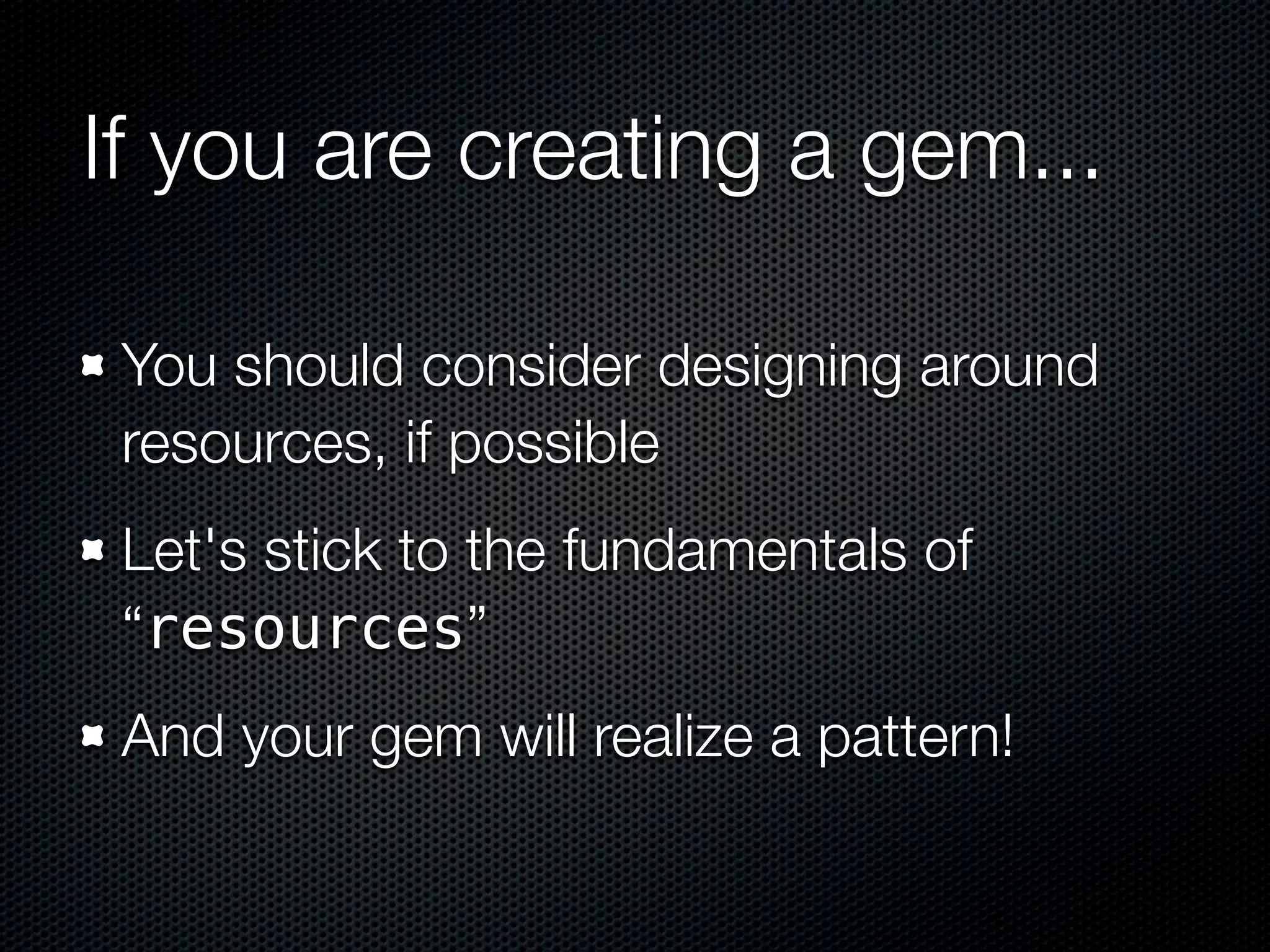 If you are creating a gem...

You should consider designing around resources, if possible

Let's stick to the fundamentals of “resources”

And your gem will realize a pattern!